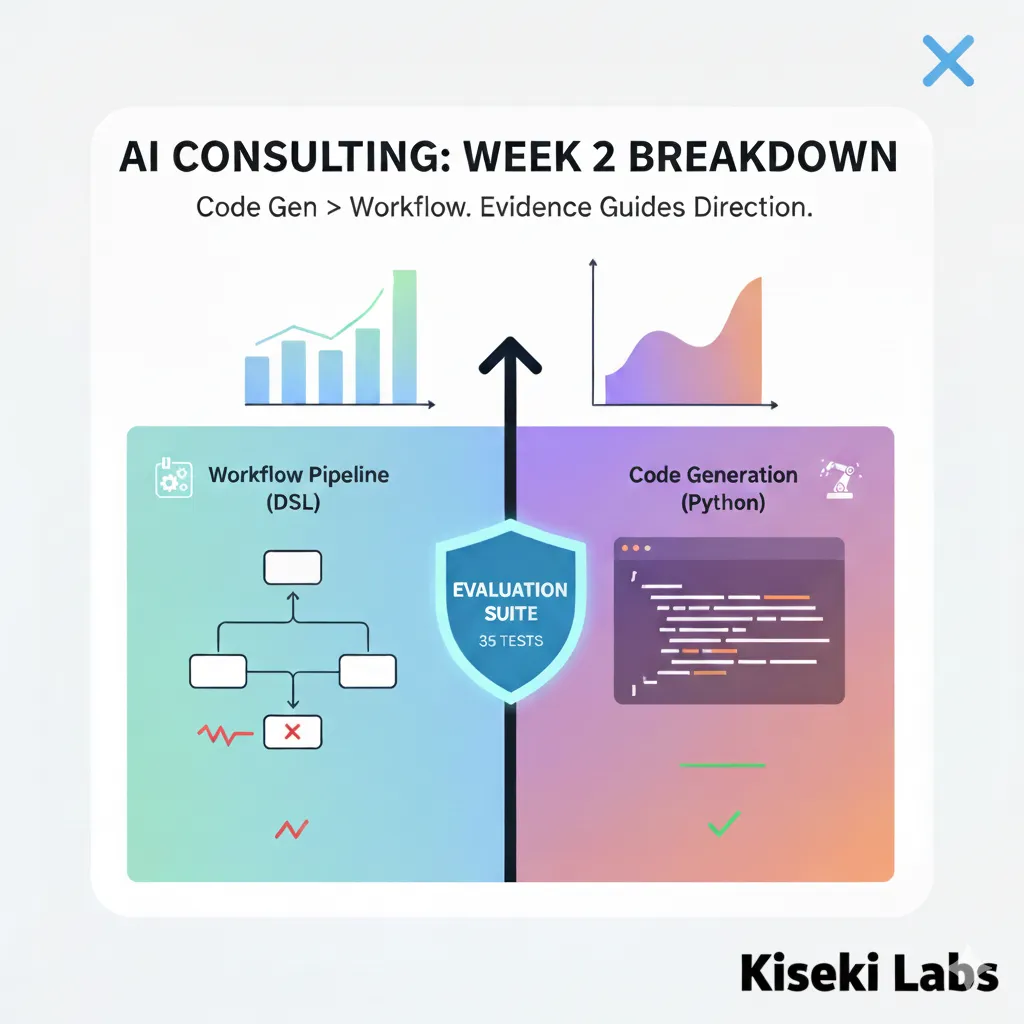 AI CONSULTING: WEEK 2 BREAKDOWN

Code Gen > Workflow. Evidence Guides Direction.

Workflow Pipeline (DSL)

EVALUATION SUITE
35 TESTS

Code Generation (Python)

Kiseki Labs